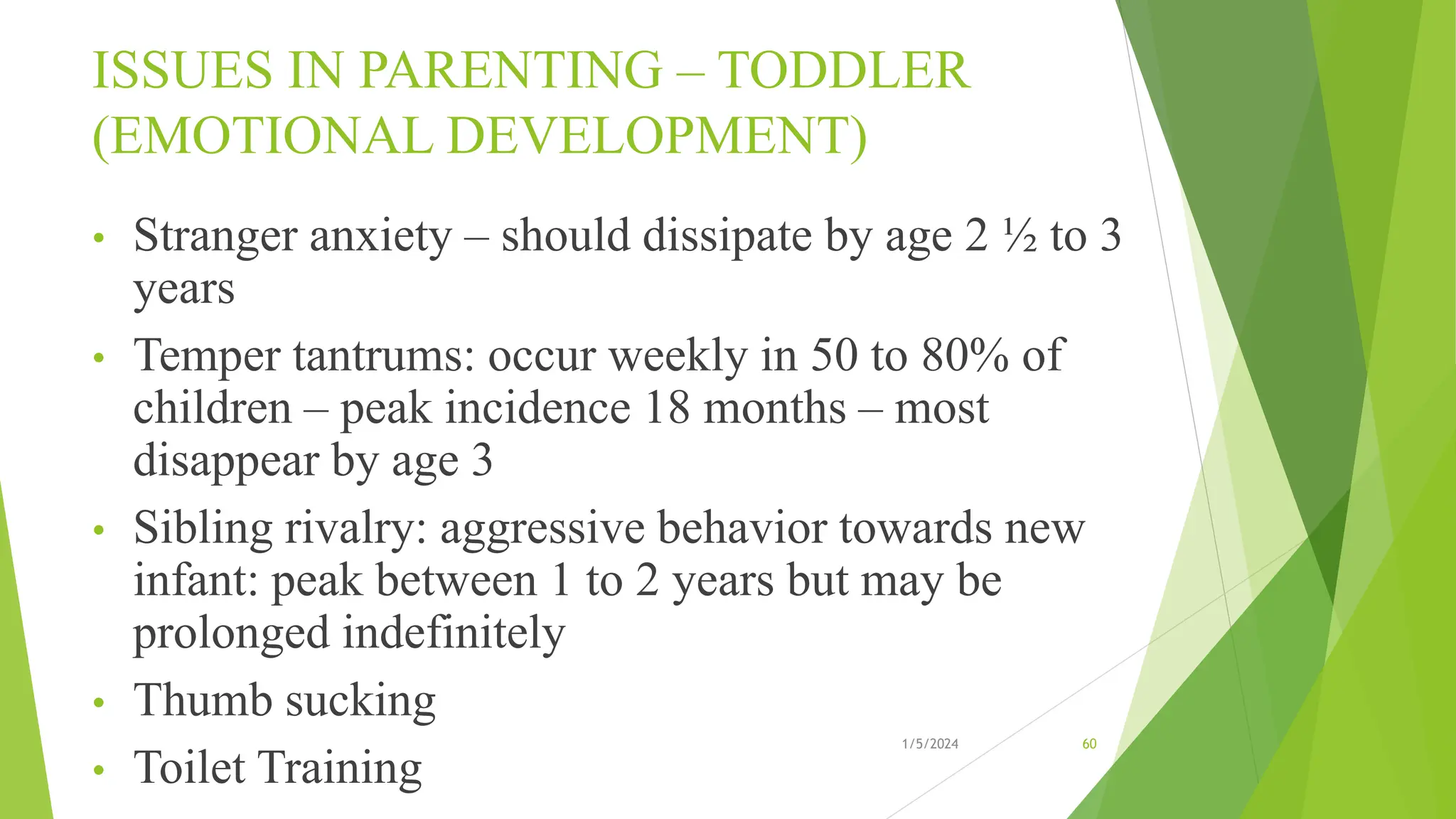 ISSUES IN PARENTING – TODDLER (EMOTIONAL DEVELOPMENT)

• Stranger anxiety – should dissipate by age 2 ½ to 3 years
• Temper tantrums: occur weekly in 50 to 80% of children – peak incidence 18 months – most disappear by age 3
• Sibling rivalry: aggressive behavior towards new infant: peak between 1 to 2 years but may be prolonged indefinitely
• Thumb sucking
• Toilet Training

1/5/2024

60